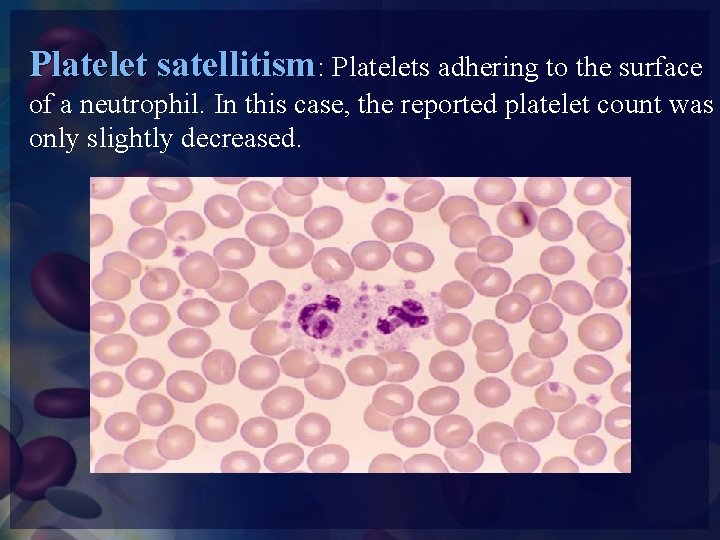 Platelet satellitism: Platelets adhering to the surface of a neutrophil. In this case, the reported platelet count was only slightly decreased.